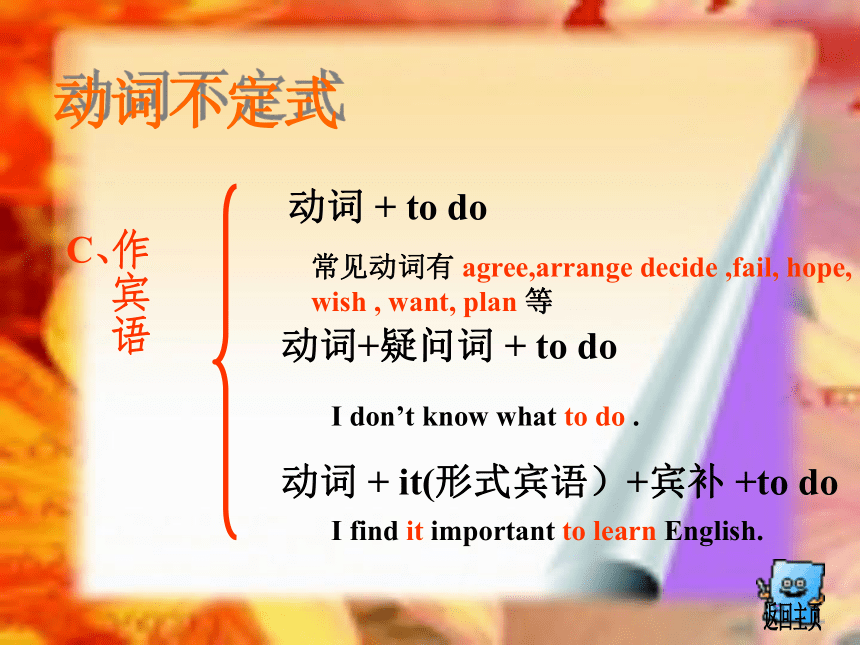 动词不定式

C、作宾语

动词 + to do

常见动词有 agree,arrange decide ,fail, hope, wish , want, plan 等

动词+疑问词 + to do

I don’t know what to do .

动词 + it(形式宾语）+宾补 +to do

I find it important to learn English.

返回主页